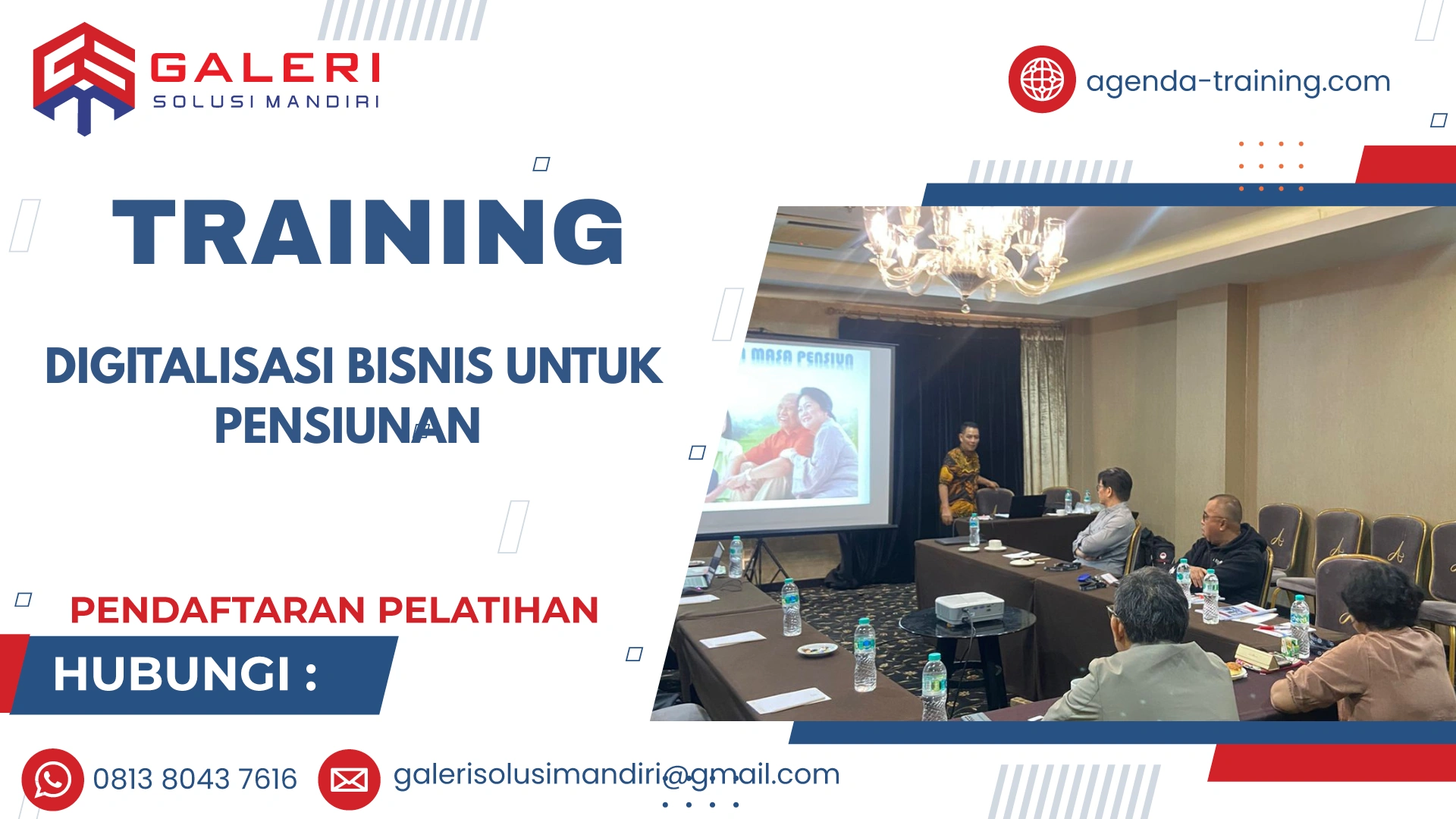 GALERI
SOLUSI MANDIRI

agenda-training.com

TRAINING

DIGITALISASI BISNIS UNTUK PENSIUNAN

MASA PENSIUN

PENDAFTARAN PELATIHAN

HUBUNGI :

0813 8043 7616

galerisolusimandiri@gmail.com